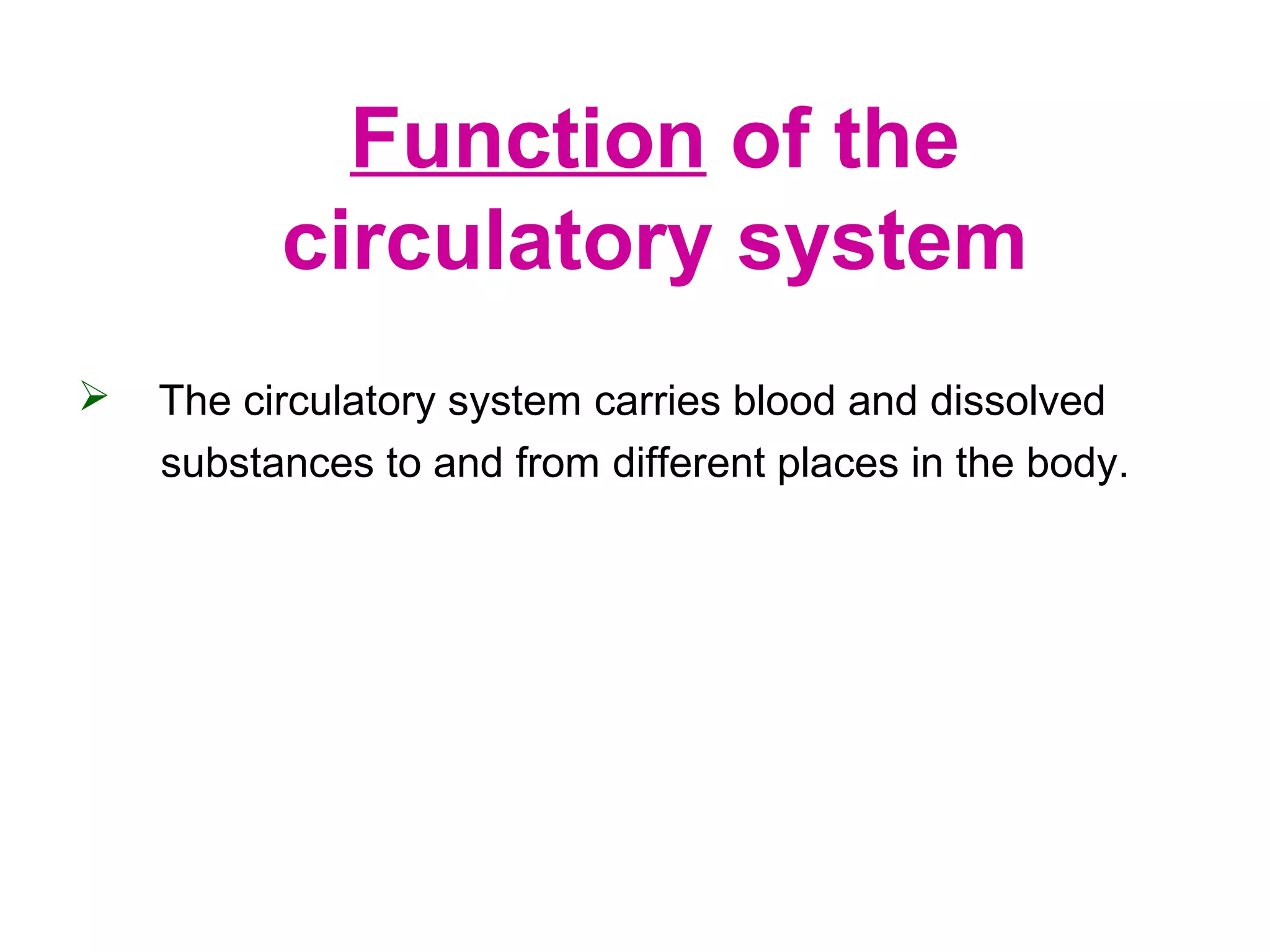 Function of the circulatory system

➢ The circulatory system carries blood and dissolved substances to and from different places in the body.